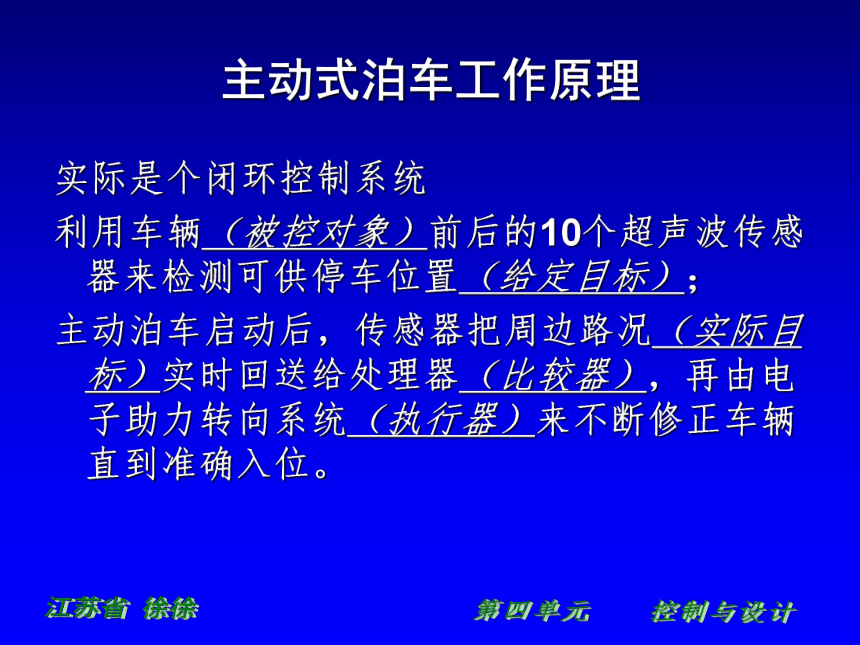 主动式泊车工作原理

实际是个闭环控制系统

利用车辆（被控对象）前后的10个超声波传感器来检测可供停车位置（给定目标）；

主动泊车启动后，传感器把周边路况（实际目标）实时回送给处理器（比较器），再由电子助力转向系统（执行器）来不断修正车辆直到准确入位。

江苏省 徐徐

第四单元　控制与设计